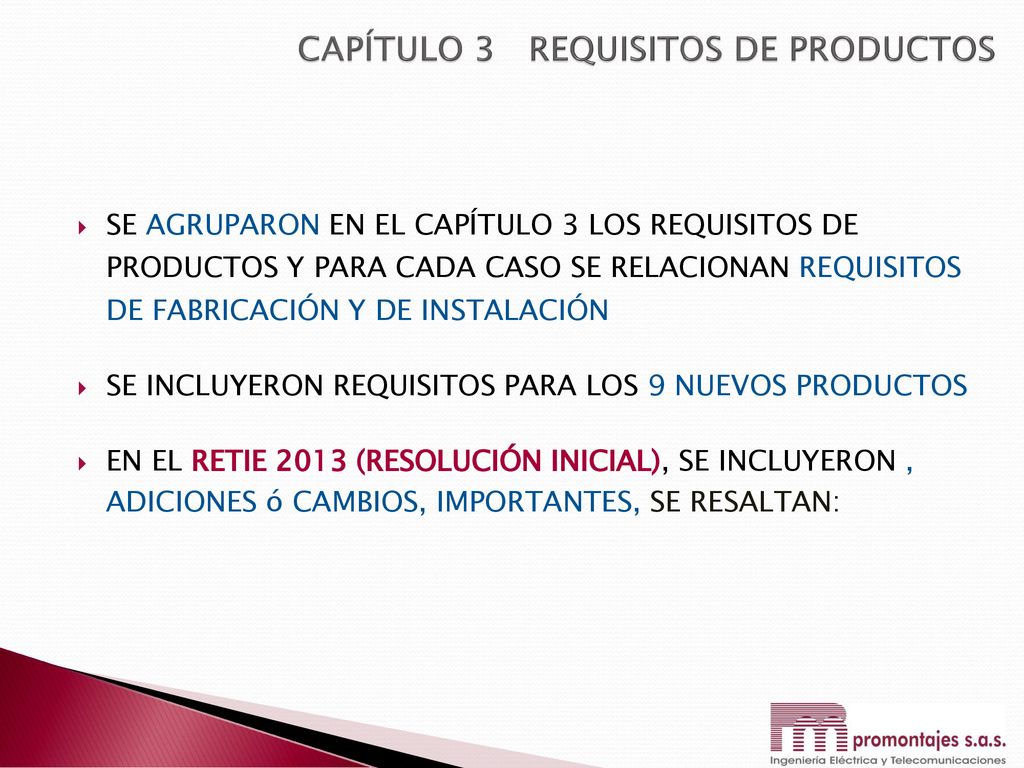 CAPÍTULO 3 REQUISITOS DE PRODUCTOS

SE AGRUPARON EN EL CAPÍTULO 3 LOS REQUISITOS DE PRODUCTOS Y PARA CADA CASO SE RELACIONAN REQUISITOS DE FABRICACIÓN Y DE INSTALACIÓN

SE INCLUYERON REQUISITOS PARA LOS 9 NUEVOS PRODUCTOS

EN EL RETIE 2013 (RESOLUCIÓN INICIAL), SE INCLUYERON , ADICIONES ó CAMBIOS, IMPORTANTES, SE RESALTAN:

promontajes s.a.s.
Ingeniería Eléctrica y Telecomunicaciones